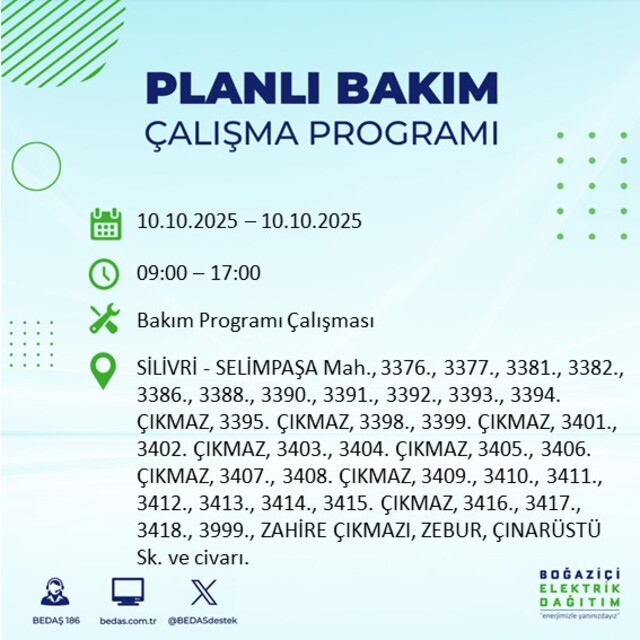 PLANLI BAKIM
ÇALIŞMA PROGRAMI

10.10.2025 – 10.10.2025

09:00 – 17:00

Bakım Programı Çalışması

SİLİVRİ - SELİMPAŞA Mah., 3376., 3377., 3381., 3382., 3386., 3388., 3390., 3391., 3392., 3393., 3394. ÇIKMAZ, 3395. ÇIKMAZ, 3398., 3399. ÇIKMAZ, 3401., 3402. ÇIKMAZ, 3403., 3404. ÇIKMAZ, 3405., 3406. ÇIKMAZ, 3407., 3408. ÇIKMAZ, 3409., 3410., 3411., 3412., 3413., 3414., 3415. ÇIKMAZ, 3416., 3417., 3418., 3999., ZAHİRE ÇIKMAZI, ZEBUR, ÇINARÜSTÜ Sk. ve civarı.

BEDAŞ 186 bedas.com.tr @BEDASdestek

BOĞAZİÇİ ELEKTRİK DAĞITIM
"enerjimizle yanınızdayız"